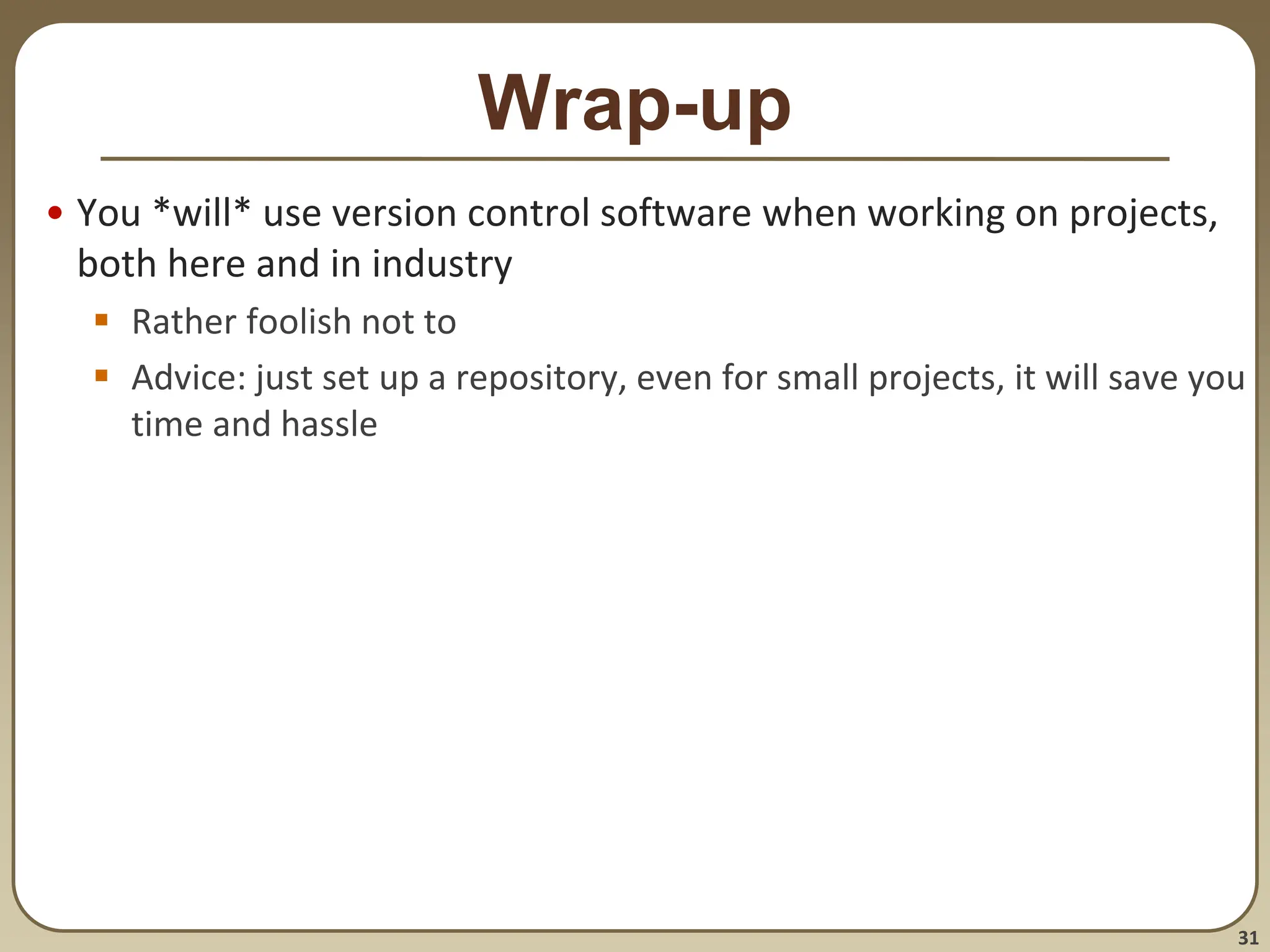 Wrap-up

• You *will* use version control software when working on projects, both here and in industry

▪ Rather foolish not to

▪ Advice: just set up a repository, even for small projects, it will save you time and hassle

31